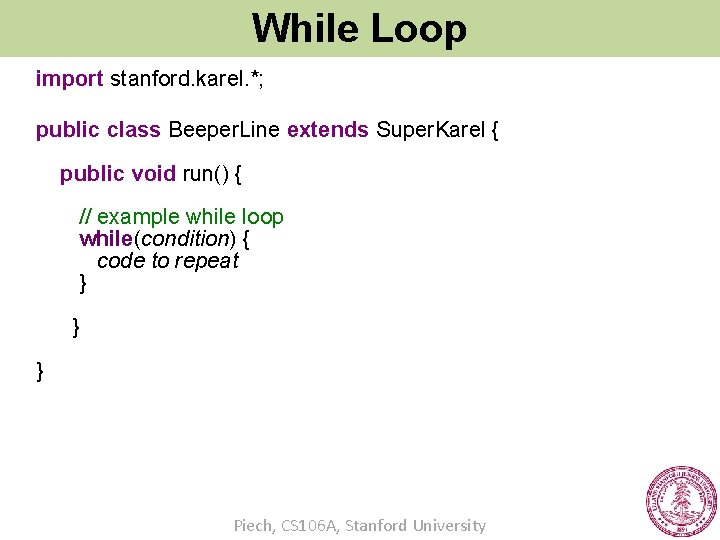 While Loop

import stanford.karel.*;

public class BeeperLine extends SuperKarel {

public void run() {

// example while loop
while(condition) {
code to repeat
}

}

}

Piech, CS106A, Stanford University